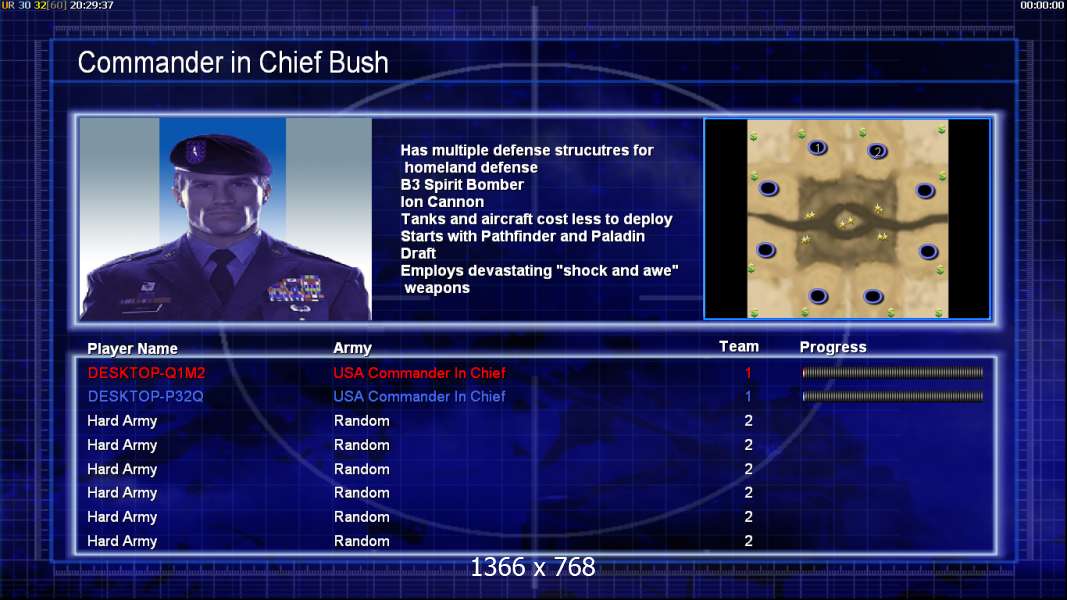 UR 30 32[60] 20:29:37

00:00:00

Commander in Chief Bush

Has multiple defense strucutres for homeland defense
B3 Spirit Bomber
Ion Cannon
Tanks and aircraft cost less to deploy
Starts with Pathfinder and Paladin
Draft
Employs devastating "shock and awe" weapons

1
2

| Player Name | Army | Team | Progress |
|---|---|---|---|
| DESKTOP-Q1M2 | USA Commander In Chief | 1 | |
| DESKTOP-P32Q | USA Commander In Chief | 1 | |
| Hard Army | Random | 2 | |
| Hard Army | Random | 2 | |
| Hard Army | Random | 2 | |
| Hard Army | Random | 2 | |
| Hard Army | Random | 2 | |
| Hard Army | Random | 2 | |

1366 x 768